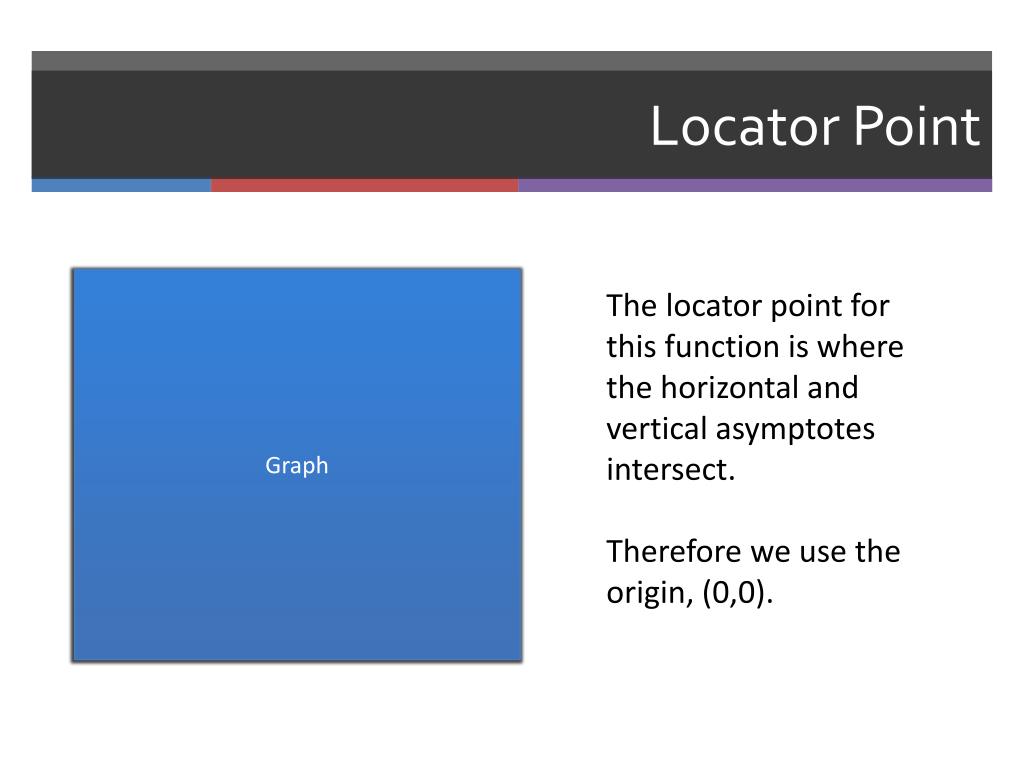 Locator Point

Graph

The locator point for this function is where the horizontal and vertical asymptotes intersect.

Therefore we use the origin, (0,0).